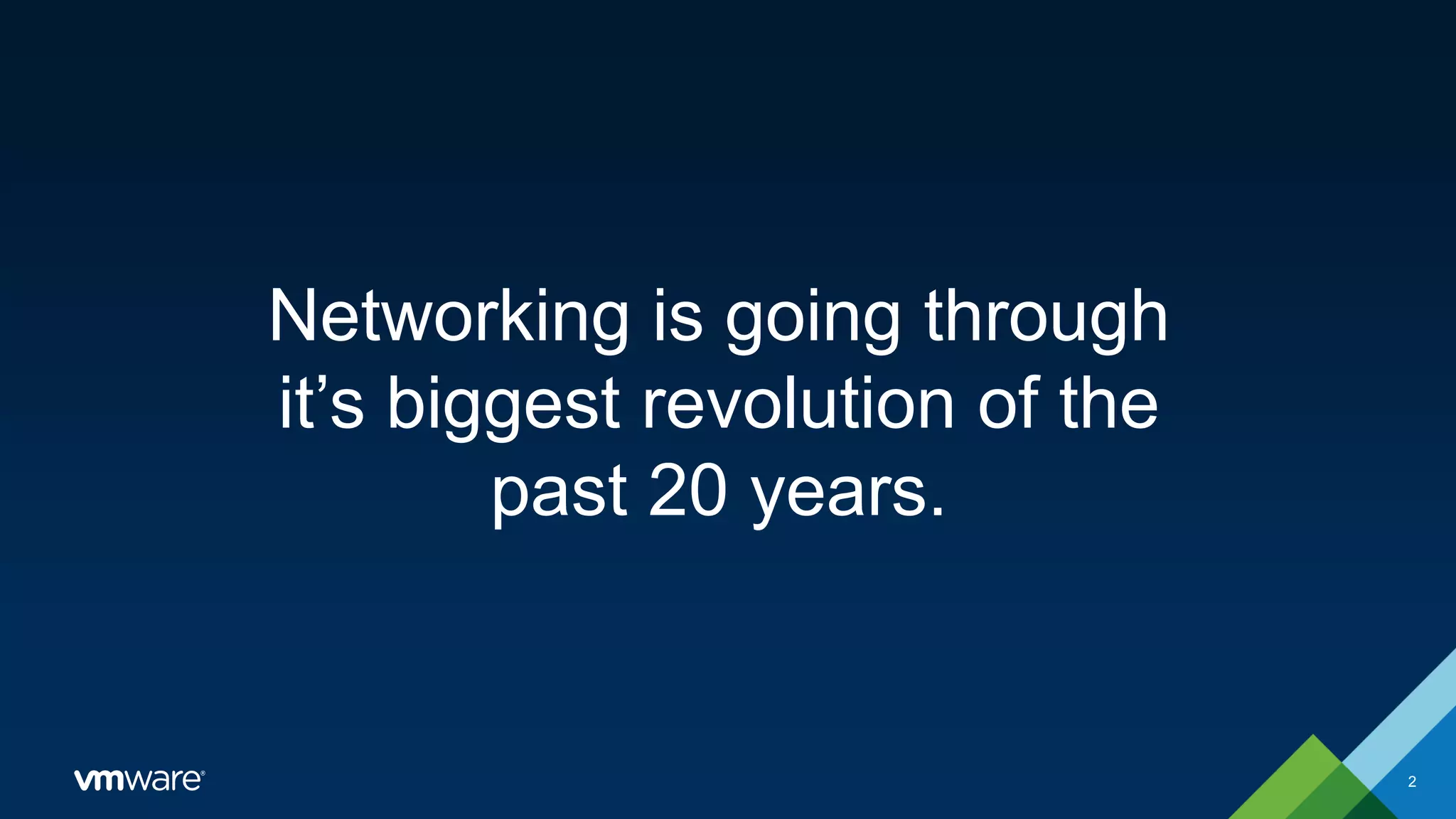 Networking is going through it’s biggest revolution of the past 20 years.

vmware®

2